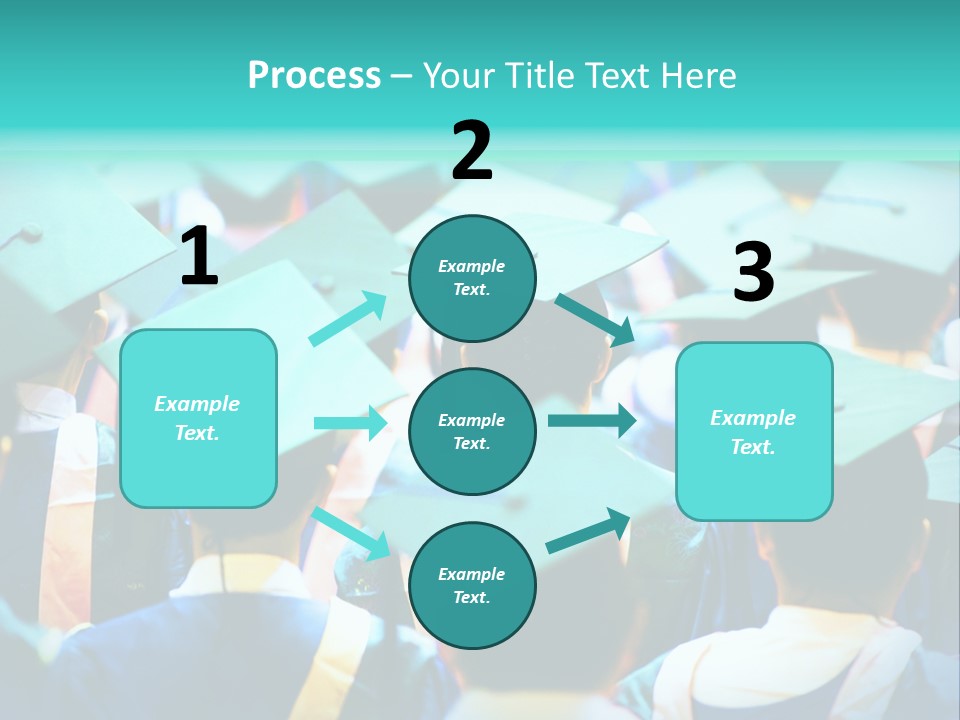 Process – Your Title Text Here

1

Example Text.

2

Example Text.

Example Text.

Example Text.

3

Example Text.